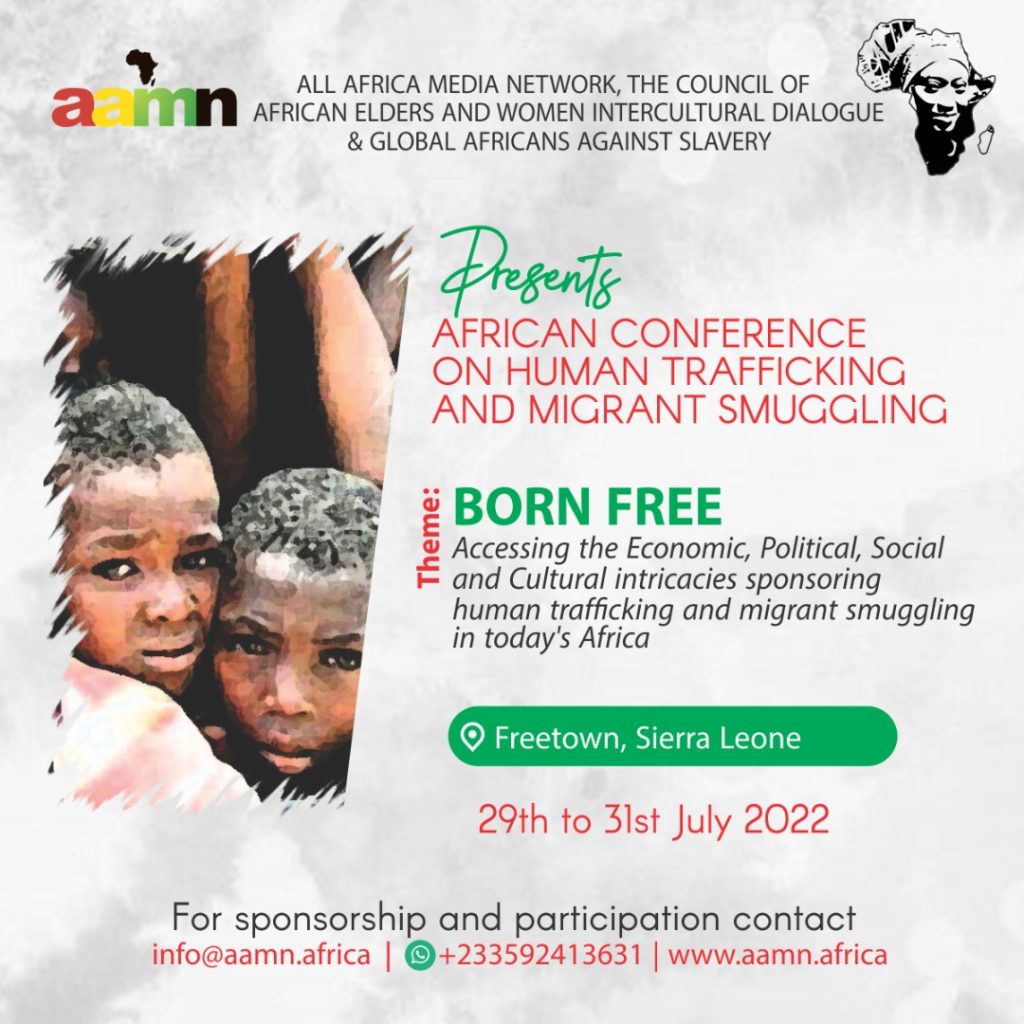 aamn

ALL AFRICA MEDIA NETWORK, THE COUNCIL OF AFRICAN ELDERS AND WOMEN INTERCULTURAL DIALOGUE & GLOBAL AFRICANS AGAINST SLAVERY

Presents
AFRICAN CONFERENCE ON HUMAN TRAFFICKING AND MIGRANT SMUGGLING

Theme:
BORN FREE
Accessing the Economic, Political, Social and Cultural intricacies sponsoring human trafficking and migrant smuggling in today's Africa

Freetown, Sierra Leone

29th to 31st July 2022

For sponsorship and participation contact
info@aamn.africa | +233592413631 | www.aamn.africa